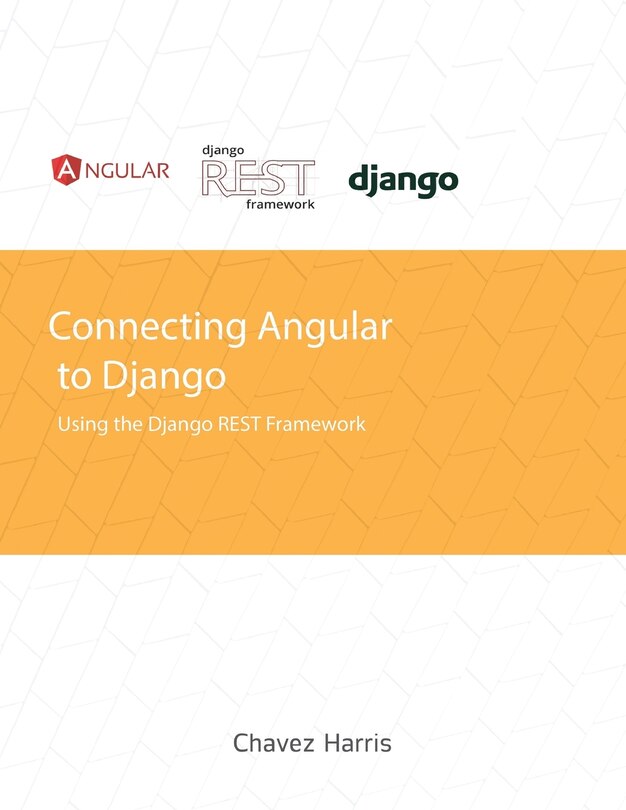 ANGULAR

django
REST
framework

django

Connecting Angular to Django

Using the Django REST Framework

Chavez Harris